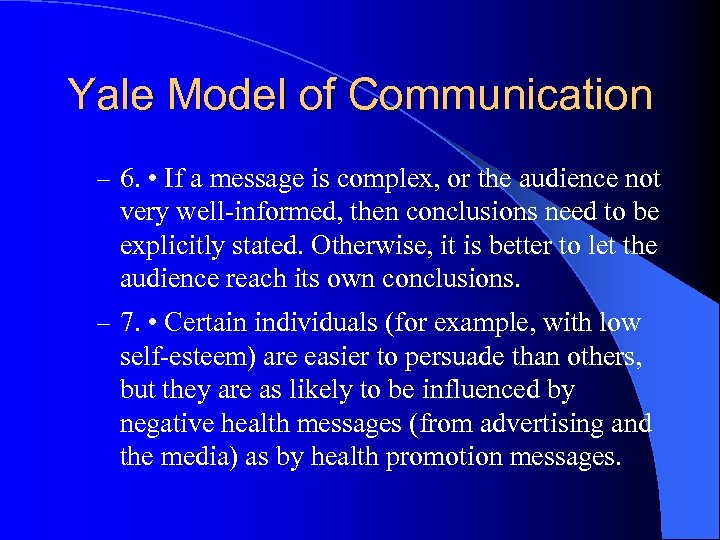 Yale Model of Communication

– 6. • If a message is complex, or the audience not very well-informed, then conclusions need to be explicitly stated. Otherwise, it is better to let the audience reach its own conclusions.

– 7. • Certain individuals (for example, with low self-esteem) are easier to persuade than others, but they are as likely to be influenced by negative health messages (from advertising and the media) as by health promotion messages.